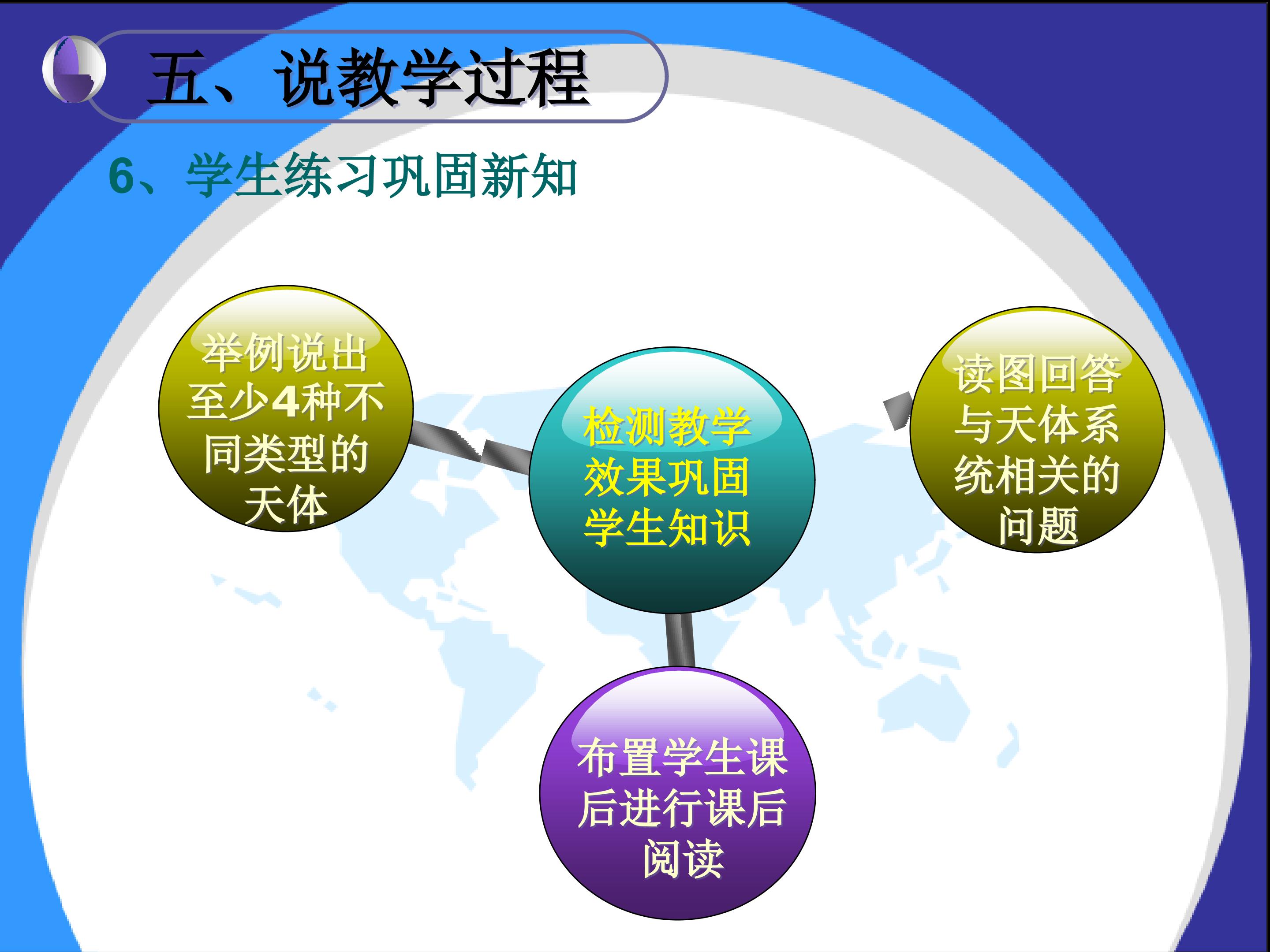 五、说教学过程

6、学生练习巩固新知

举例说出至少4种不同类型的天体

检测教学效果巩固学生知识

读图回答与天体系统相关的问题

布置学生课后进行课后阅读